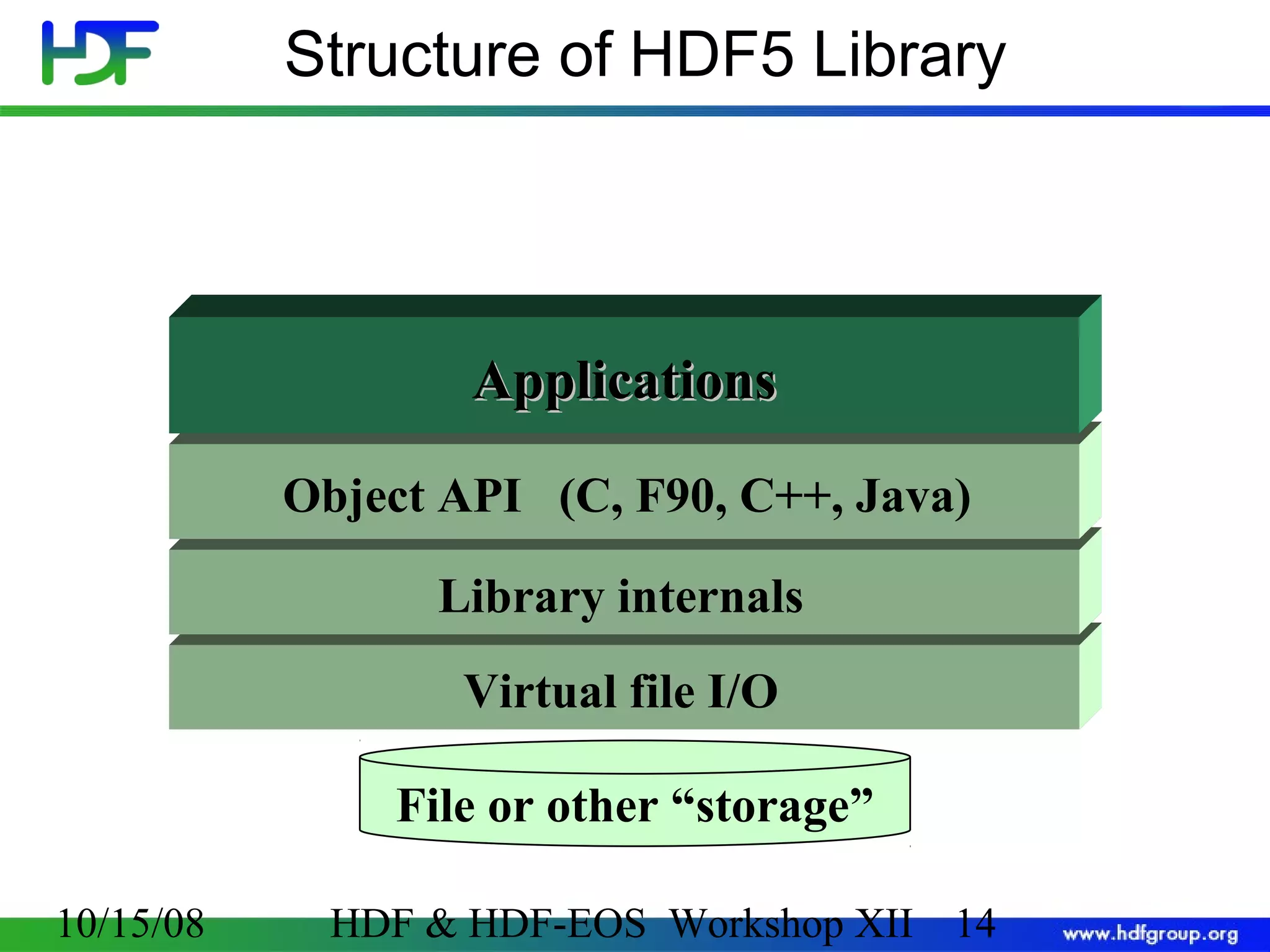 HDF

Structure of HDF5 Library

Applications

Object API (C, F90, C++, Java)

Library internals

Virtual file I/O

File or other “storage”

10/15/08 HDF & HDF-EOS Workshop XII 14

www.hdfgroup.org